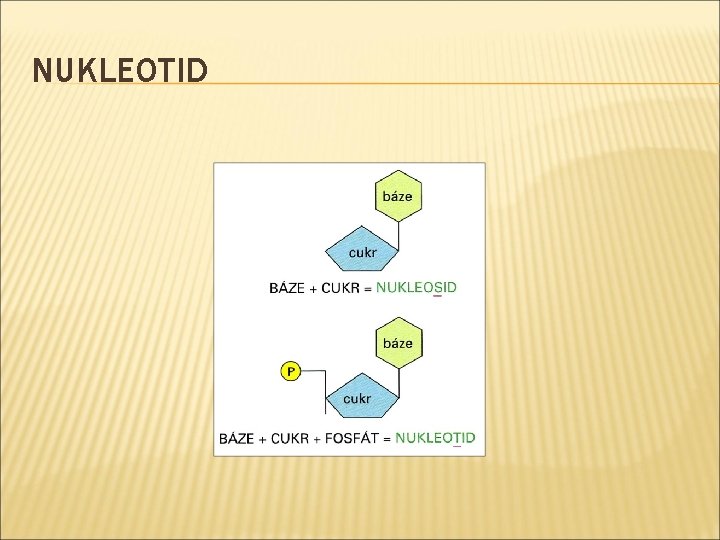 NUKLEOTID

báze

cukr

BÁZE + CUKR = NUKLEOSID

báze

P

cukr

BÁZE + CUKR + FOSFÁT = NUKLEOTID